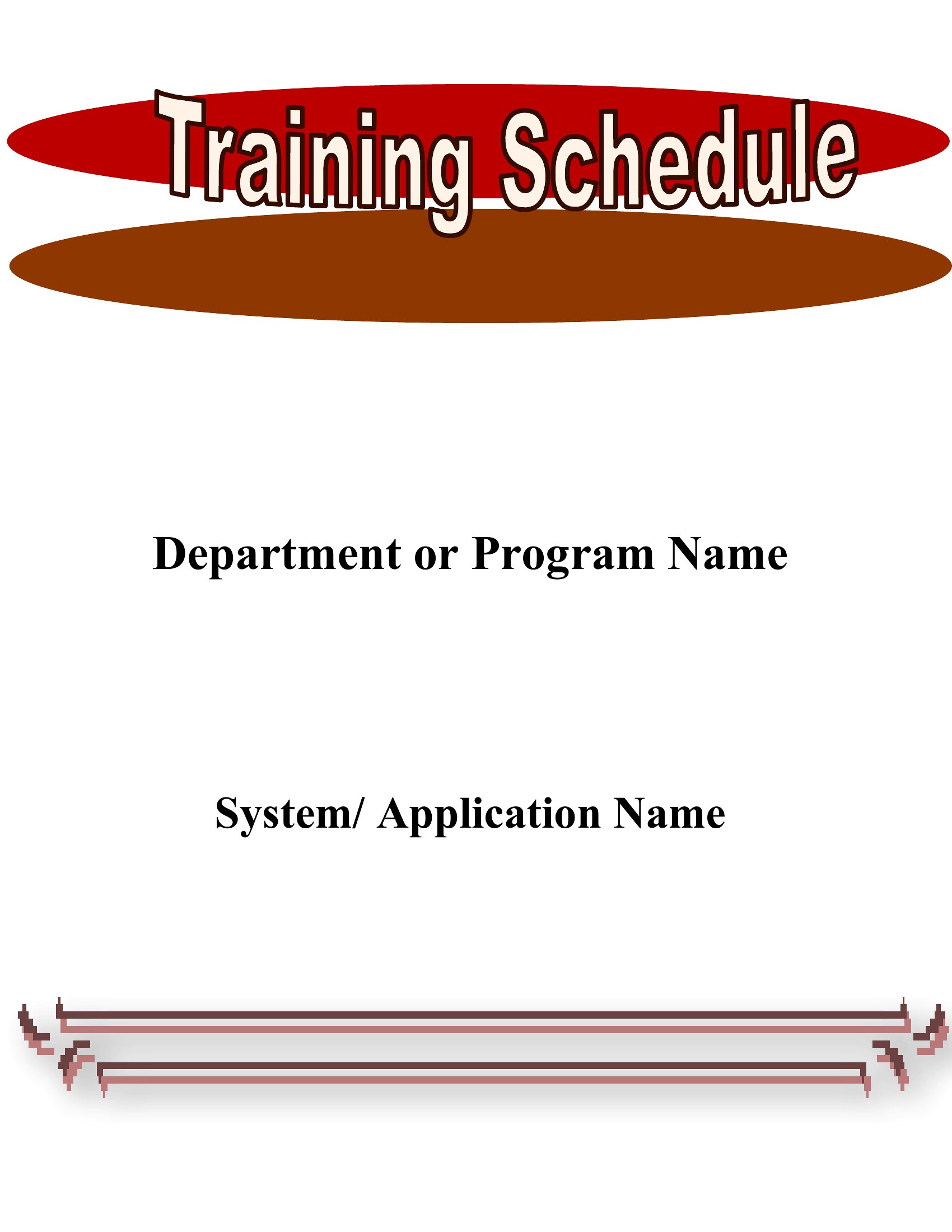 Training Schedule

Department or Program Name

System/ Application Name